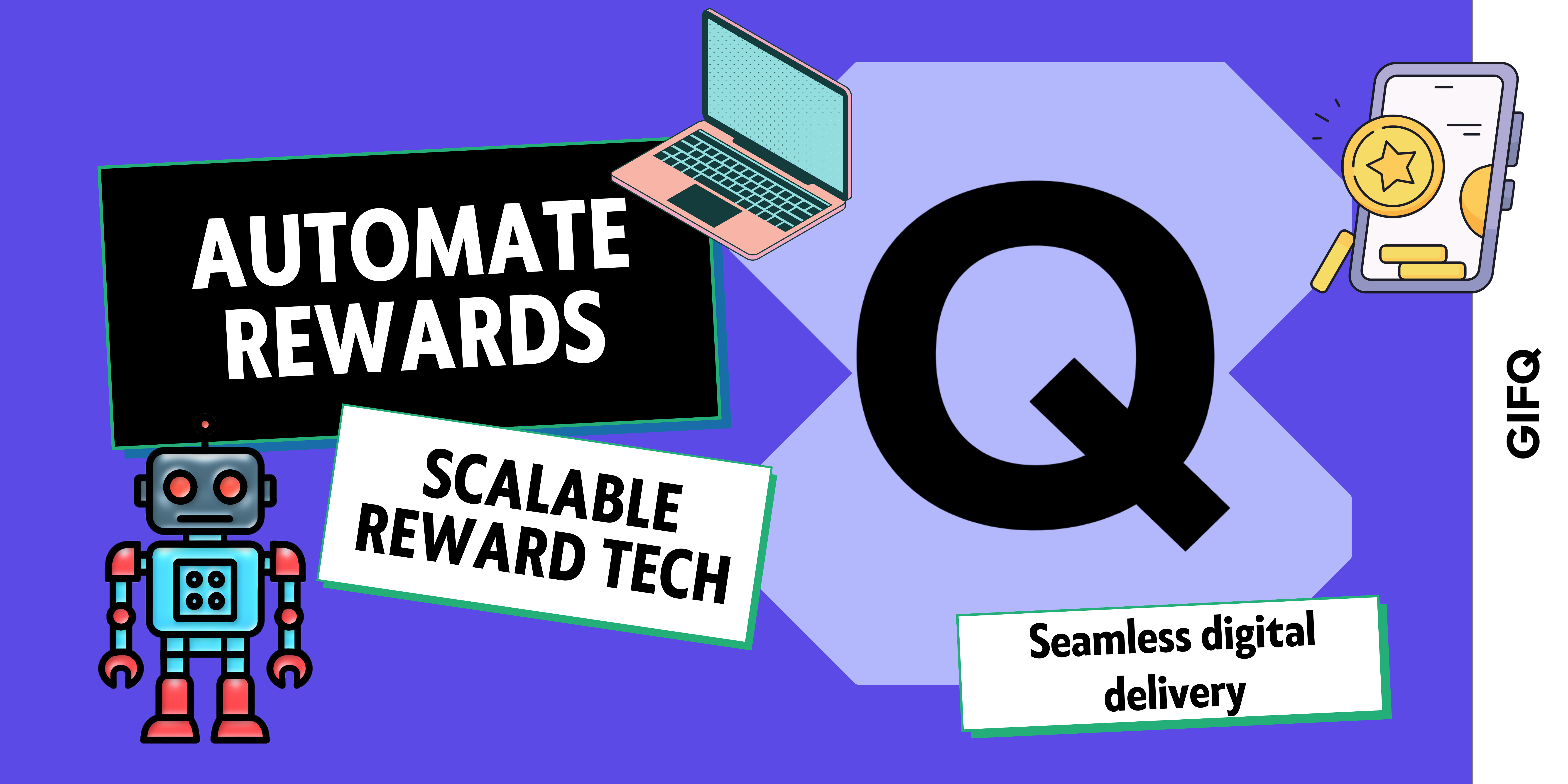 AUTOMATE REWARDS

SCALABLE REWARD TECH

Q

Seamless digital delivery

GIFQ